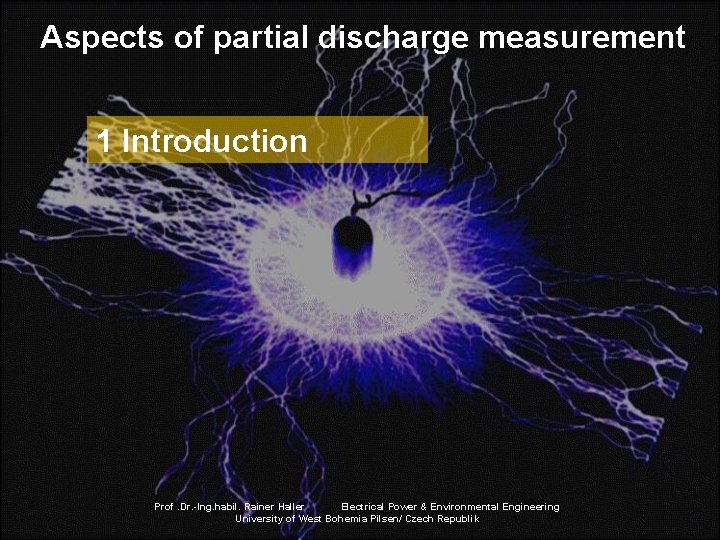 Aspects of partial discharge measurement

1 Introduction

Prof .Dr.-Ing.habil. Rainer Haller Electrical Power & Environmental Engineering
University of West Bohemia Pilsen/ Czech Republik